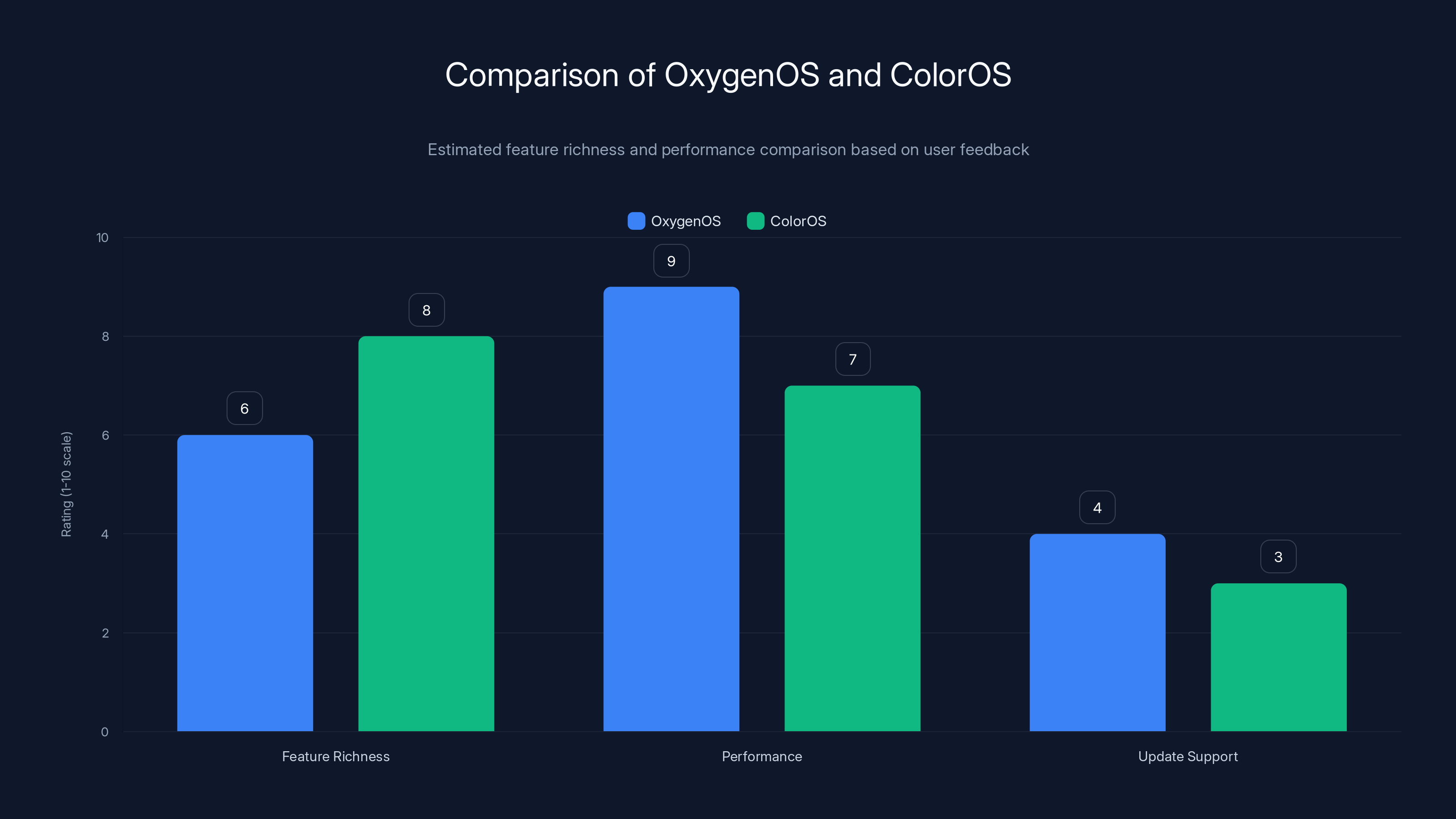 Comparison of OxygenOS and ColorOS

Estimated feature richness and performance comparison based on user feedback

OxygenOS ColorOS

Rating (1-10 scale)

10
8
6
4
2
0

6
8
9
7
4
3

Feature Richness
Performance
Update Support